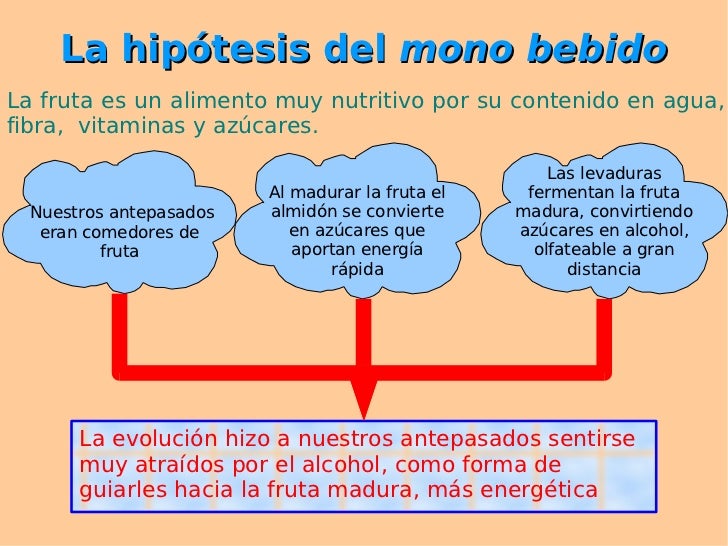 La hipótesis del mono bebido

La fruta es un alimento muy nutritivo por su contenido en agua, fibra, vitaminas y azúcares.

Nuestros antepasados eran comedores de fruta

Al madurar la fruta el almidón se convierte en azúcares que aportan energía rápida

Las levaduras fermentan la fruta madura, convirtiendo azúcares en alcohol, olfateable a gran distancia

La evolución hizo a nuestros antepasados sentirse muy atraídos por el alcohol, como forma de guiarles hacia la fruta madura, más energética